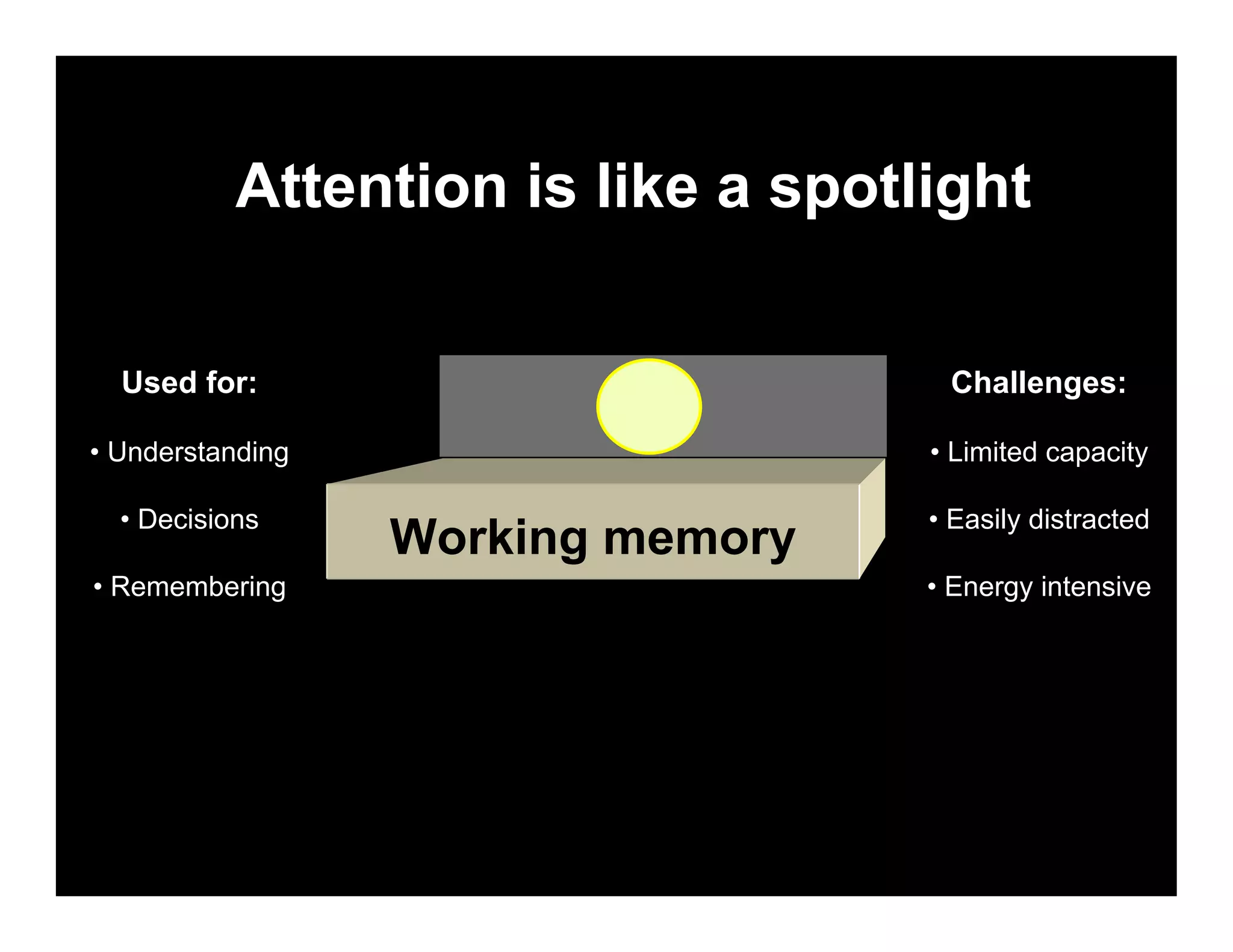 Attention is like a spotlight

Used for:

• Understanding

• Decisions

• Remembering

Working memory

Challenges:

• Limited capacity

• Easily distracted

• Energy intensive